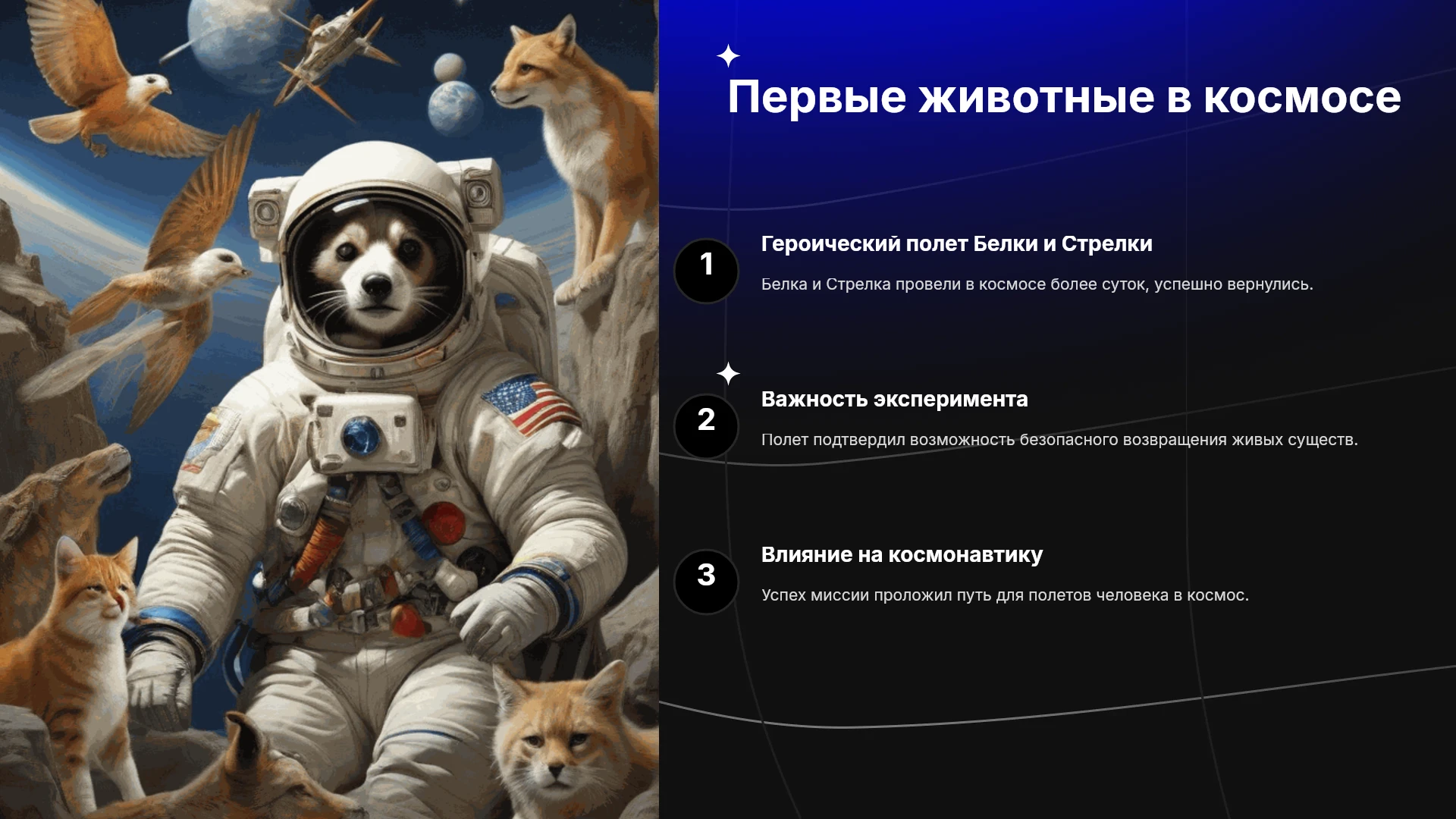 Первые животные в космосе

1

Героический полет Белки и Стрелки

Белка и Стрелка провели в космосе более суток, успешно вернулись.

2

Важность эксперимента

Полет подтвердил возможность безопасного возвращения живых существ.

3

Влияние на космонавтику

Успех миссии проложил путь для полетов человека в космос.